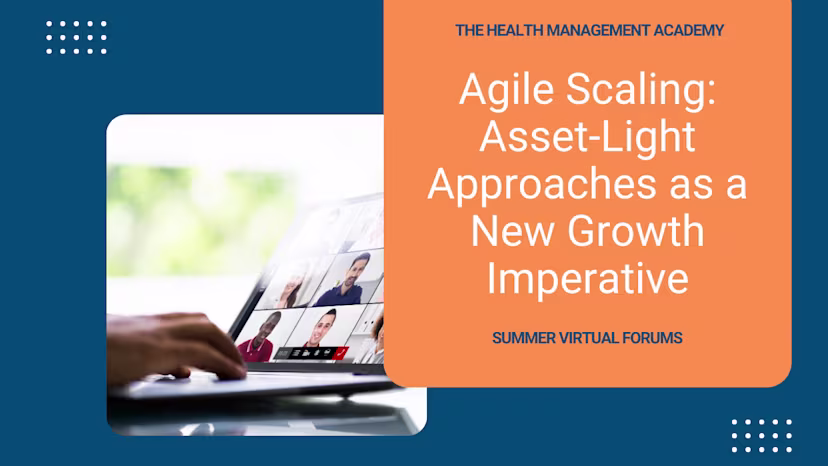 THE HEALTH MANAGEMENT ACADEMY

Agile Scaling: Asset-Light Approaches as a New Growth Imperative

SUMMER VIRTUAL FORUMS